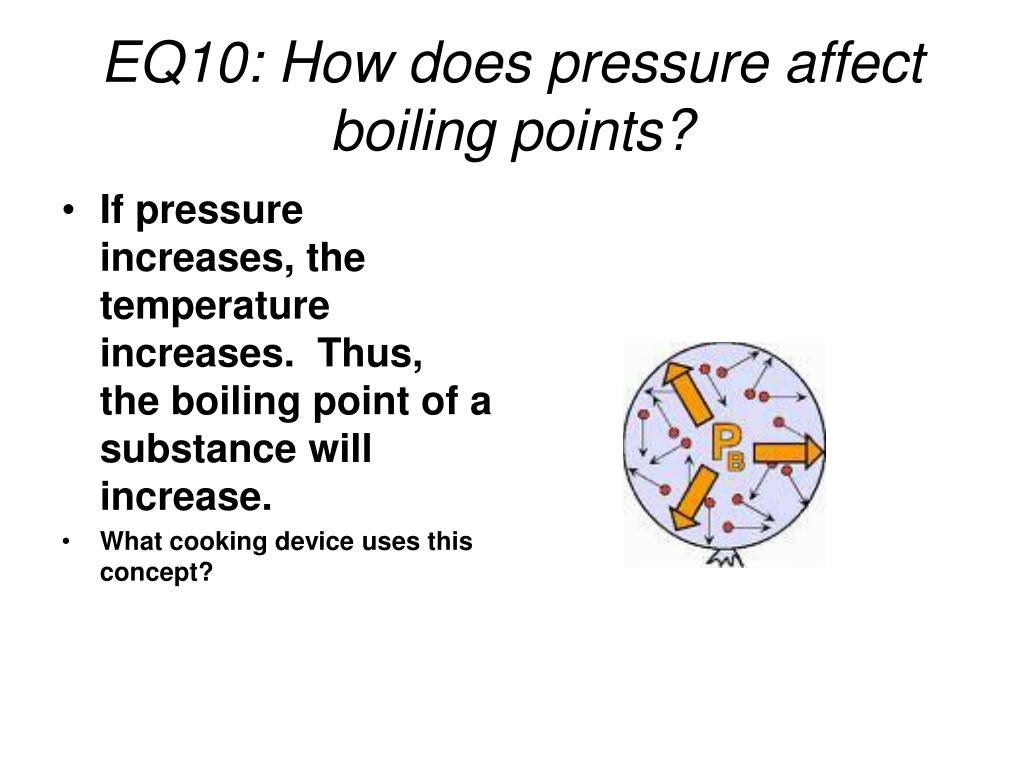 EQ10: How does pressure affect boiling points?

• If pressure increases, the temperature increases. Thus, the boiling point of a substance will increase.
• What cooking device uses this concept?

$P_B$